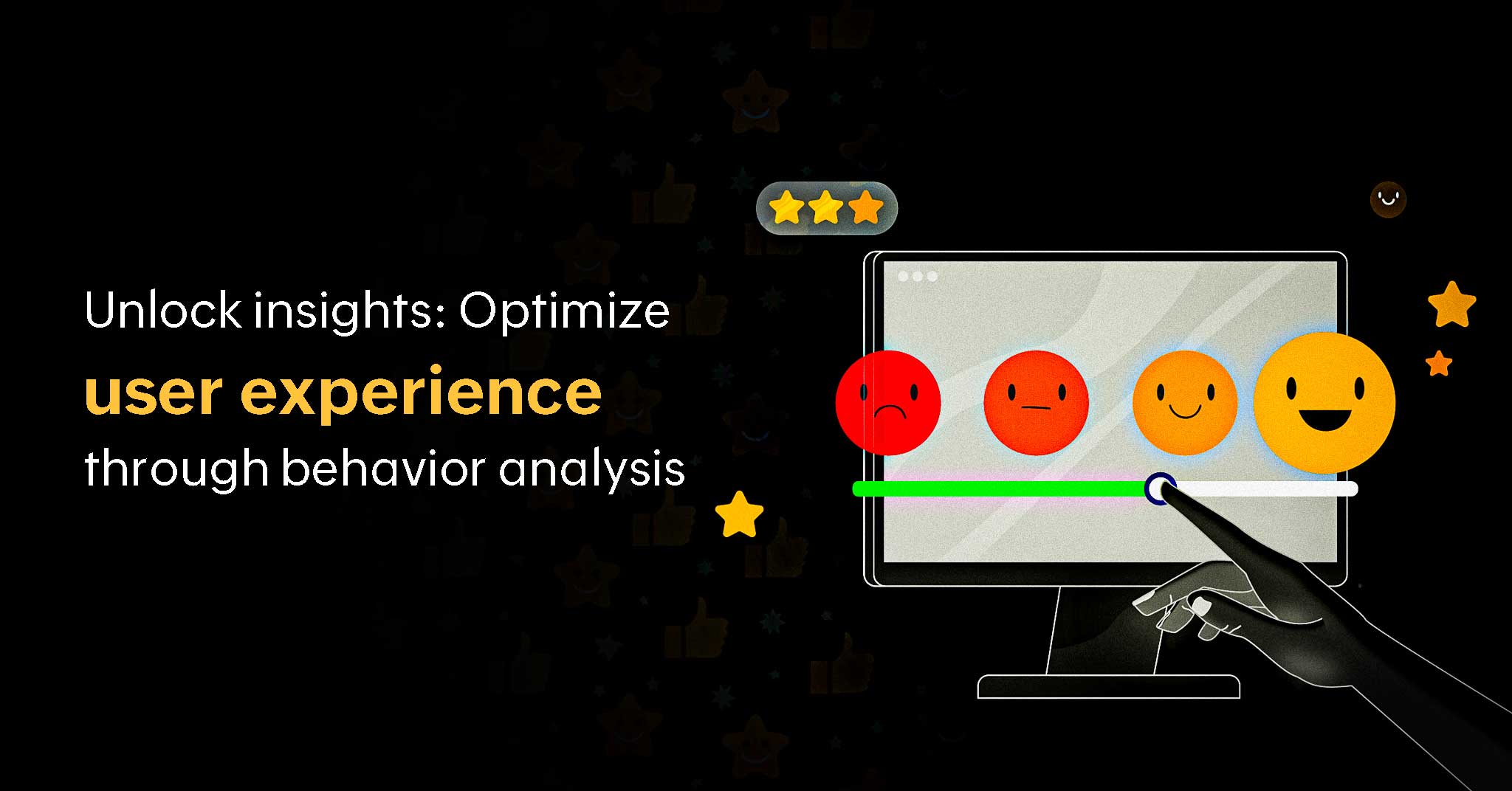 Unlock insights: Optimize
user experience
through behavior analysis